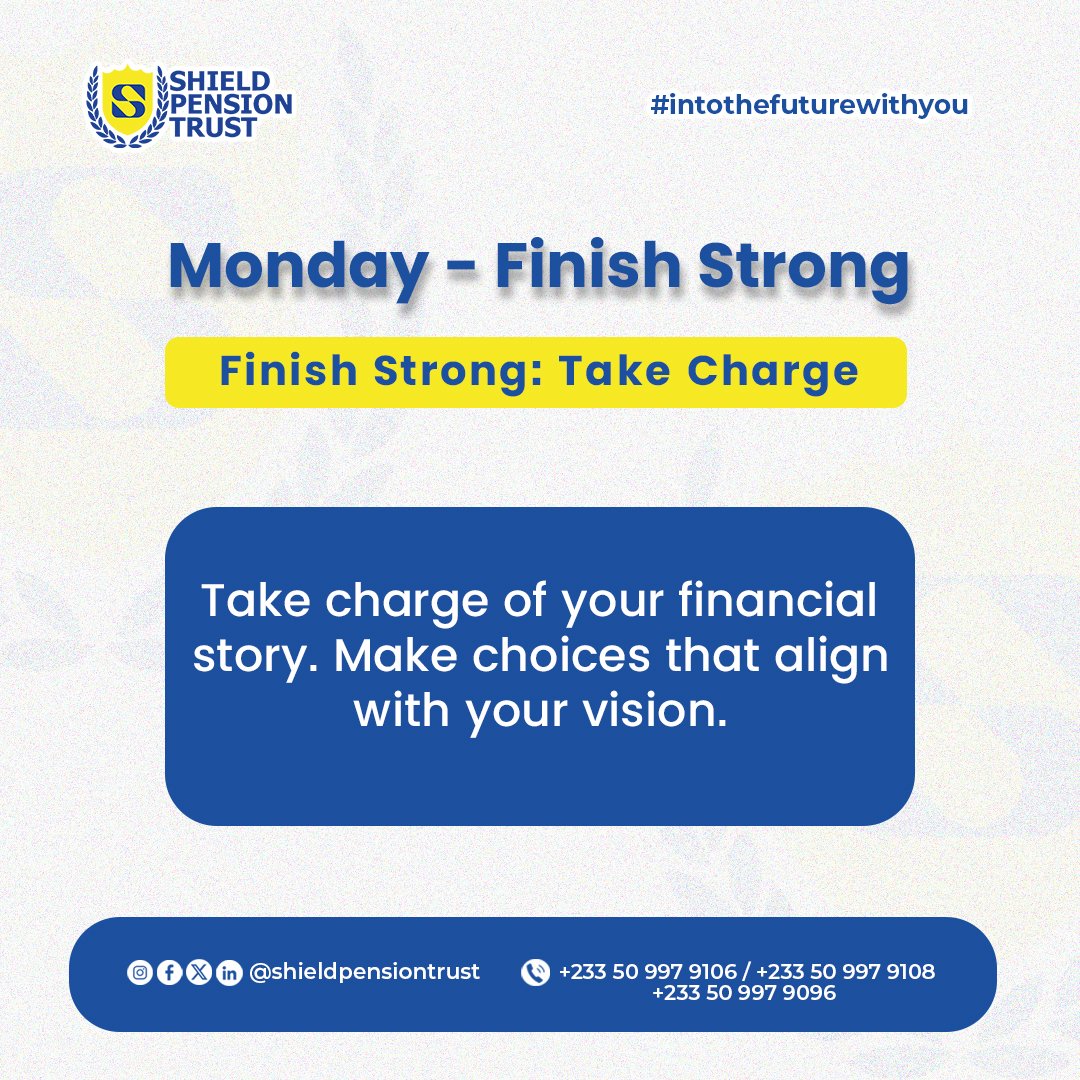 S
SHIELD PENSION TRUST

#intothefuturewithyou

Monday - Finish Strong

Finish Strong: Take Charge

Take charge of your financial story. Make choices that align with your vision.

@shieldpensiontrust

+233 50 997 9106 / +233 50 997 9108
+233 50 997 9096